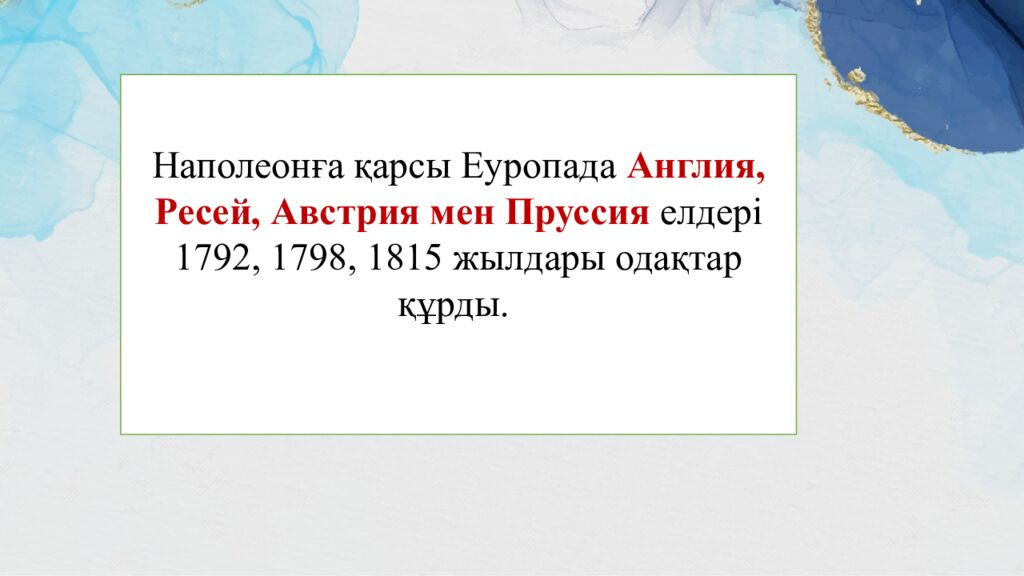 Наполеонға қарсы Еуропада Англия, Ресей, Австрия мен Пруссия елдері 1792, 1798, 1815 жылдары одақтар құрды.